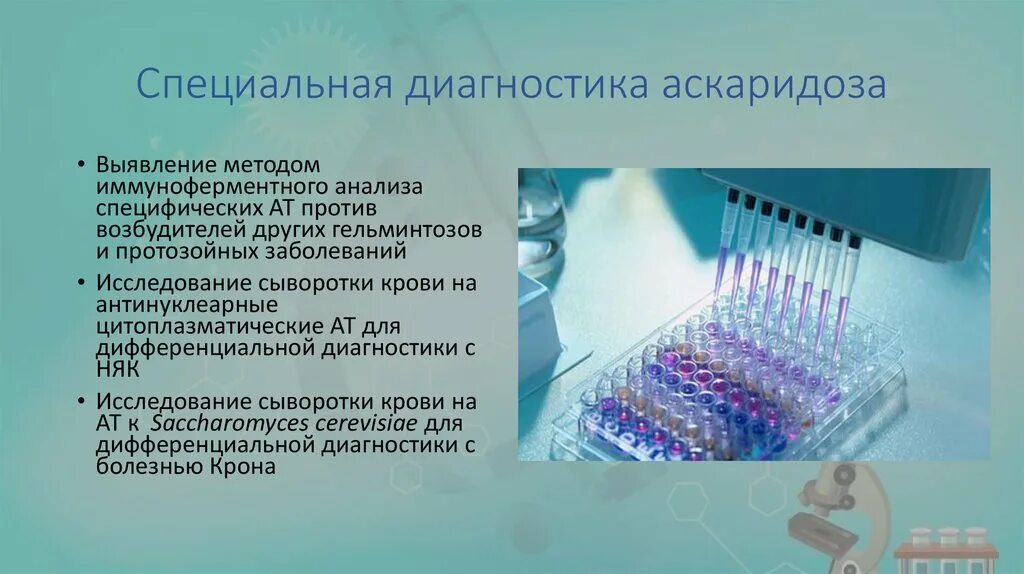 Специальная диагностика аскаридоза

• Выявление методом иммуноферментного анализа специфических АТ против возбудителей других гельминтозов и протозойных заболеваний
• Исследование сыворотки крови на антинуклеарные цитоплазматические АТ для дифференциальной диагностики с НЯК
• Исследование сыворотки крови на АТ к Saccharomyces cerevisiae для дифференциальной диагностики с болезнью Крона